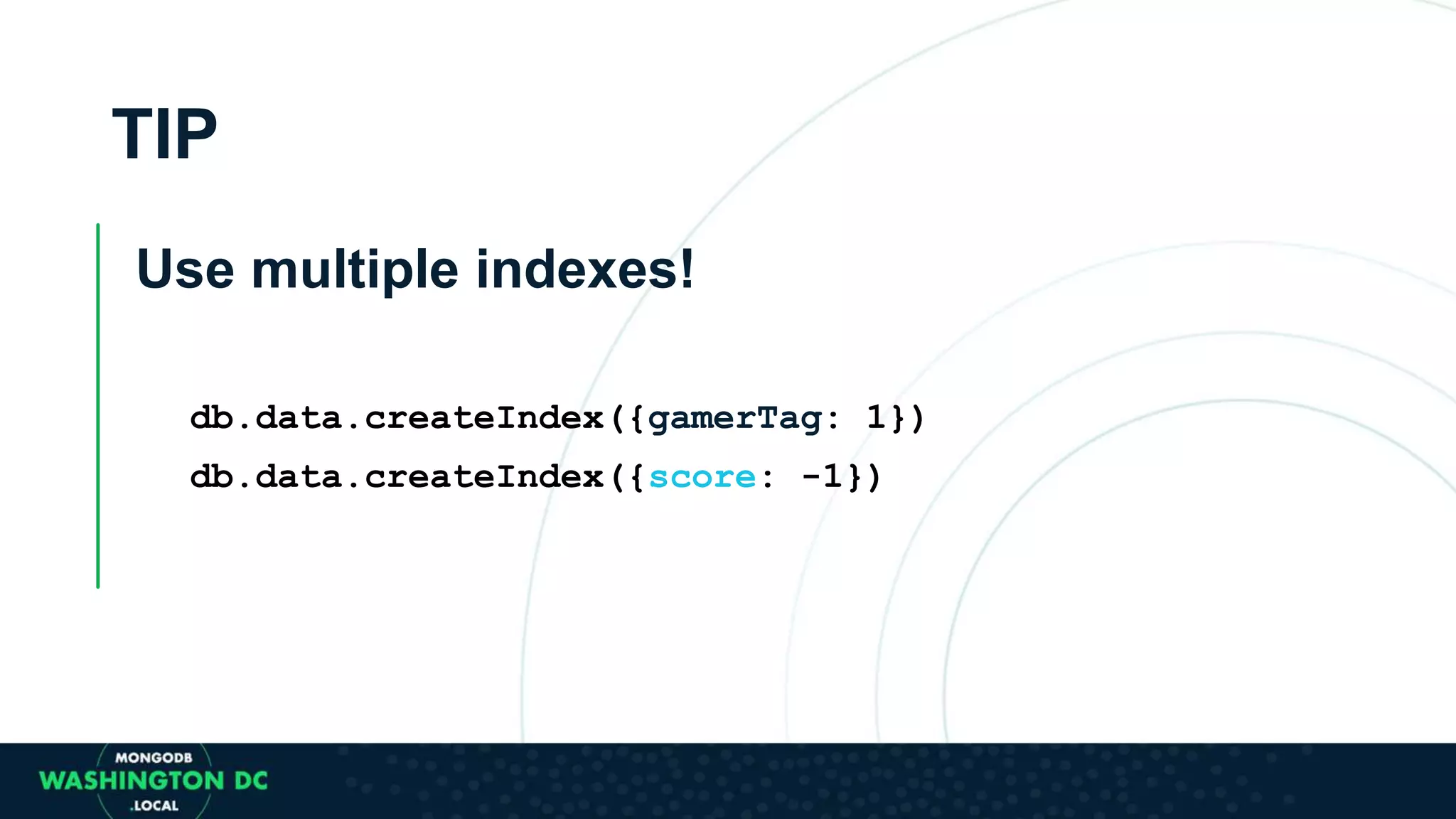 TIP

Use multiple indexes!

db.data.createIndex({gamerTag: 1})
db.data.createIndex({score: -1})

MONGODB
WASHINGTON DC
.LOCAL